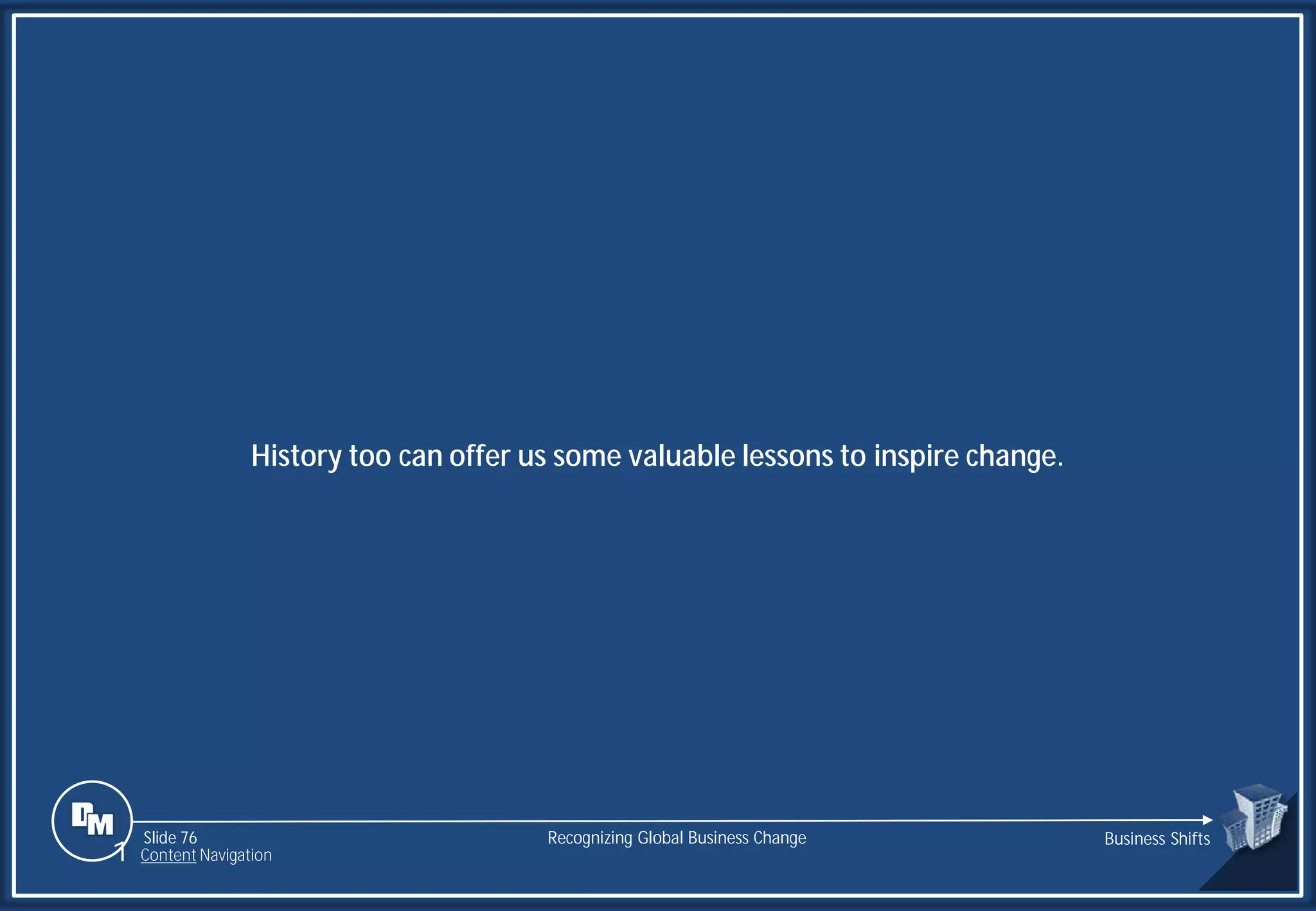 History too can offer us some valuable lessons to inspire change.

DM

Slide 76
Content Navigation

Recognizing Global Business Change

Business Shifts